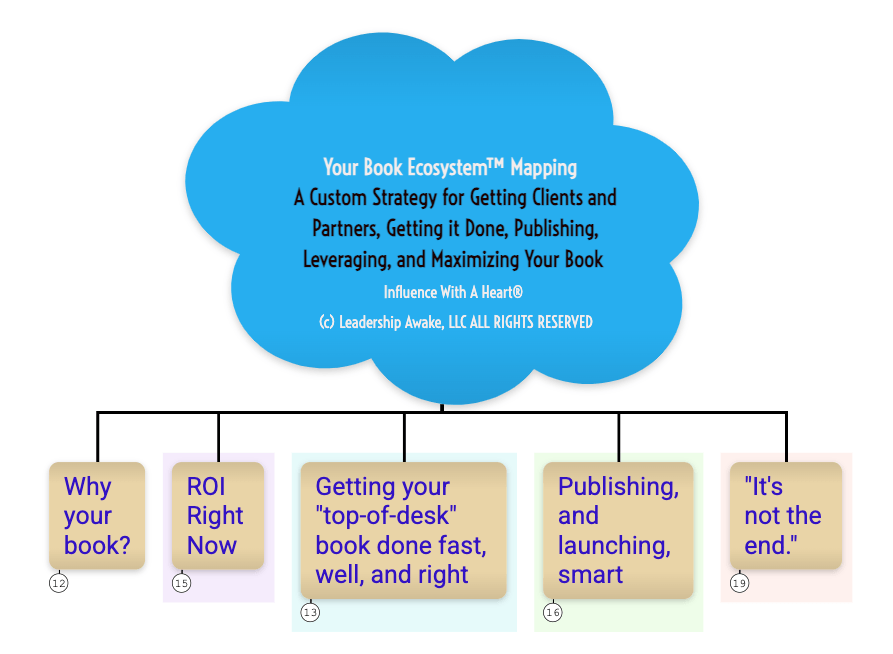 Your Book Ecosystem™ Mapping
A Custom Strategy for Getting Clients and Partners, Getting it Done, Publishing, Leveraging, and Maximizing Your Book
Influence With A Heart®
(c) Leadership Awake, LLC ALL RIGHTS RESERVED

Why your book?
12

ROI Right Now
15

Getting your "top-of-desk" book done fast, well, and right
13

Publishing, and launching, smart
16

"It's not the end."
19